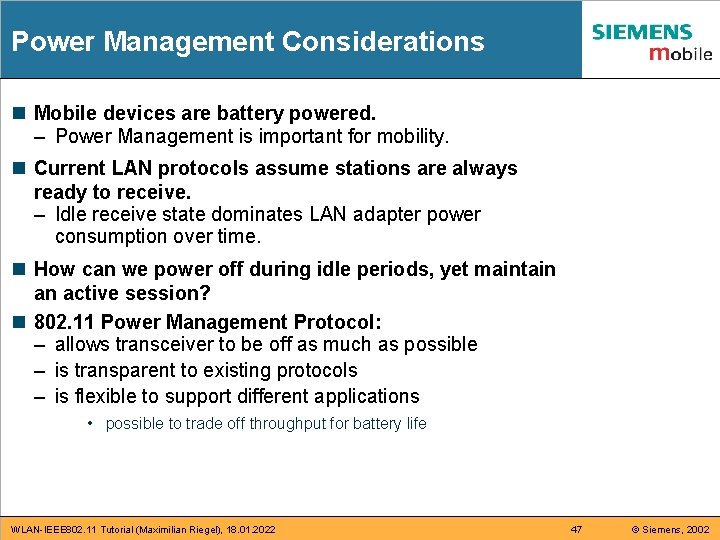 Power Management Considerations

SIEMENS
mobile

■ Mobile devices are battery powered.
– Power Management is important for mobility.

■ Current LAN protocols assume stations are always ready to receive.
– Idle receive state dominates LAN adapter power consumption over time.

■ How can we power off during idle periods, yet maintain an active session?

■ 802.11 Power Management Protocol:
– allows transceiver to be off as much as possible
– is transparent to existing protocols
– is flexible to support different applications
• possible to trade off throughput for battery life

WLAN-IEEE802.11 Tutorial (Maximilian Riegel), 18.01.2022

47

© Siemens, 2002